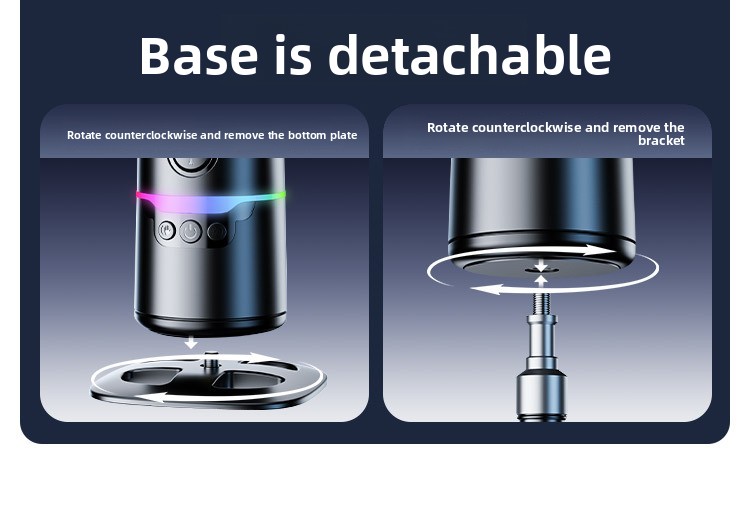 Base is detachable

Rotate counterclockwise and remove the bottom plate

Rotate counterclockwise and remove the bracket